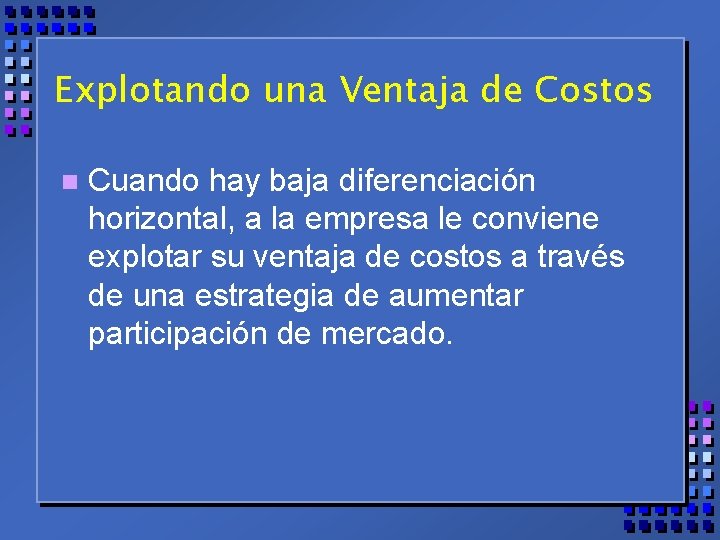 Explotando una Ventaja de Costos

Cuando hay baja diferenciación horizontal, a la empresa le conviene explotar su ventaja de costos a través de una estrategia de aumentar participación de mercado.